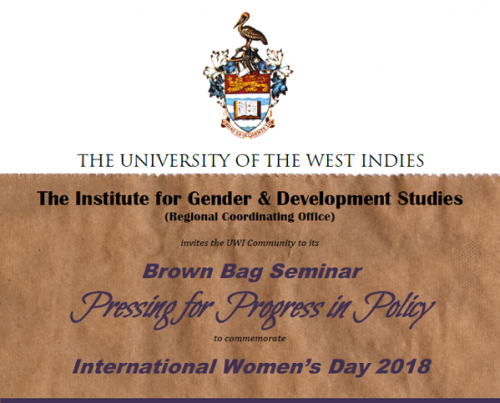 THE UNIVERSITY OF THE WEST INDIES

The Institute for Gender & Development Studies
(Regional Coordinating Office)

invites the UWI Community to its

Brown Bag Seminar
Pressing for Progress in Policy
to commemorate
International Women's Day 2018